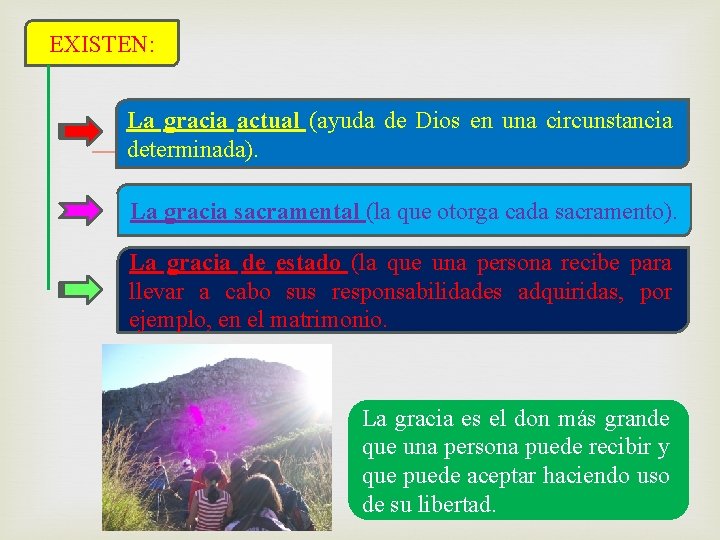 EXISTEN:

La gracia actual (ayuda de Dios en una circunstancia determinada).

La gracia sacramental (la que otorga cada sacramento).

La gracia de estado (la que una persona recibe para llevar a cabo sus responsabilidades adquiridas, por ejemplo, en el matrimonio.

La gracia es el don más grande que una persona puede recibir y que puede aceptar haciendo uso de su libertad.